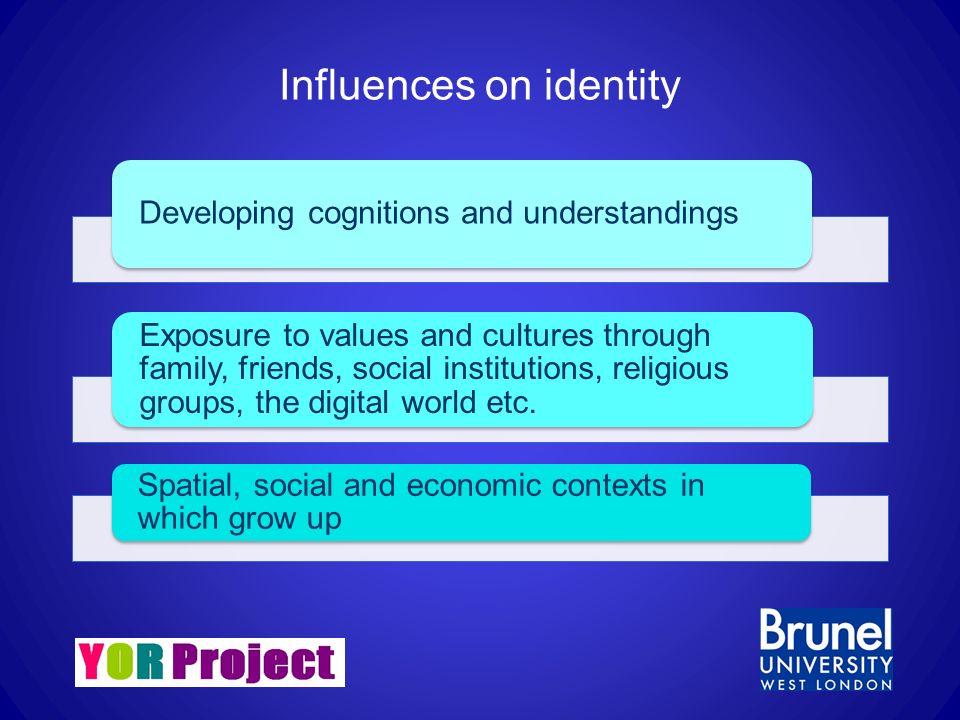 Influences on identity

Developing cognitions and understandings

Exposure to values and cultures through family, friends, social institutions, religious groups, the digital world etc.

Spatial, social and economic contexts in which grow up

YOR Project

Brunel
UNIVERSITY
WEST LONDON